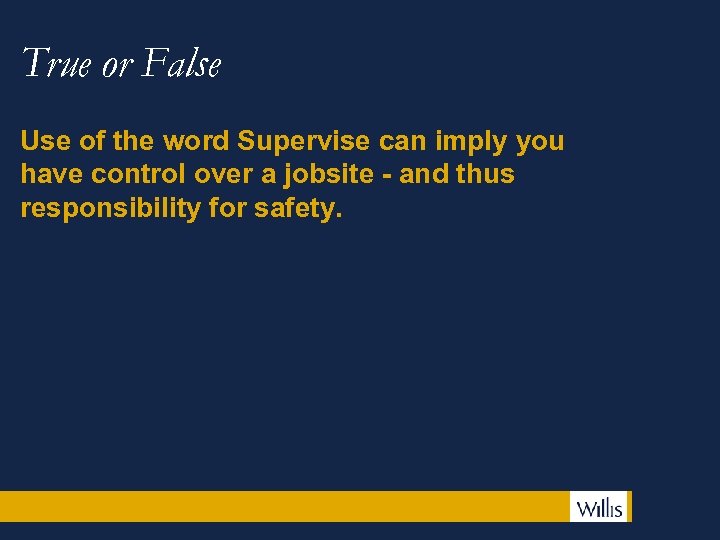 True or False

Use of the word Supervise can imply you have control over a jobsite - and thus responsibility for safety.

Willis